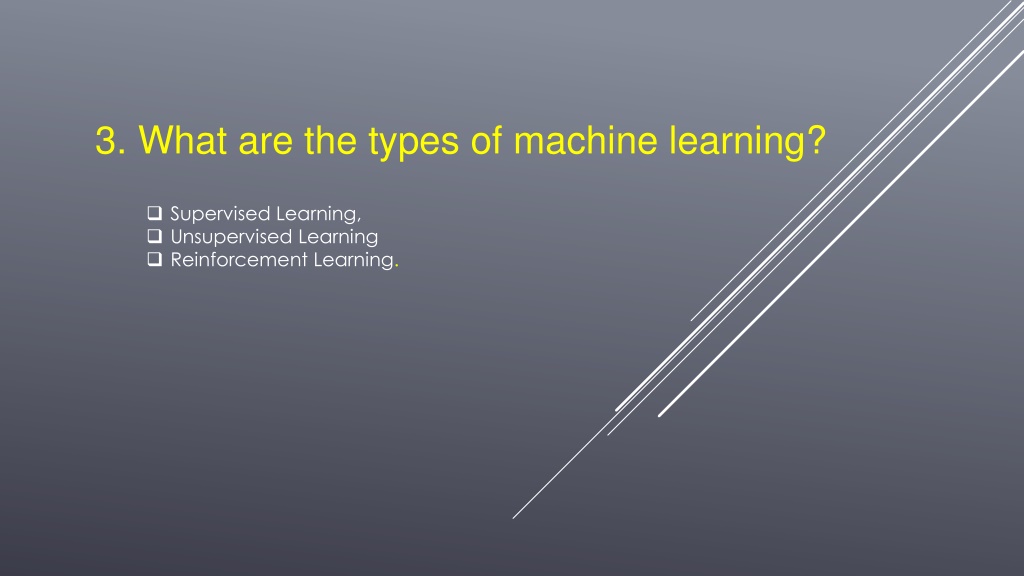 3. What are the types of machine learning?

❑ Supervised Learning,
❑ Unsupervised Learning
❑ Reinforcement Learning.